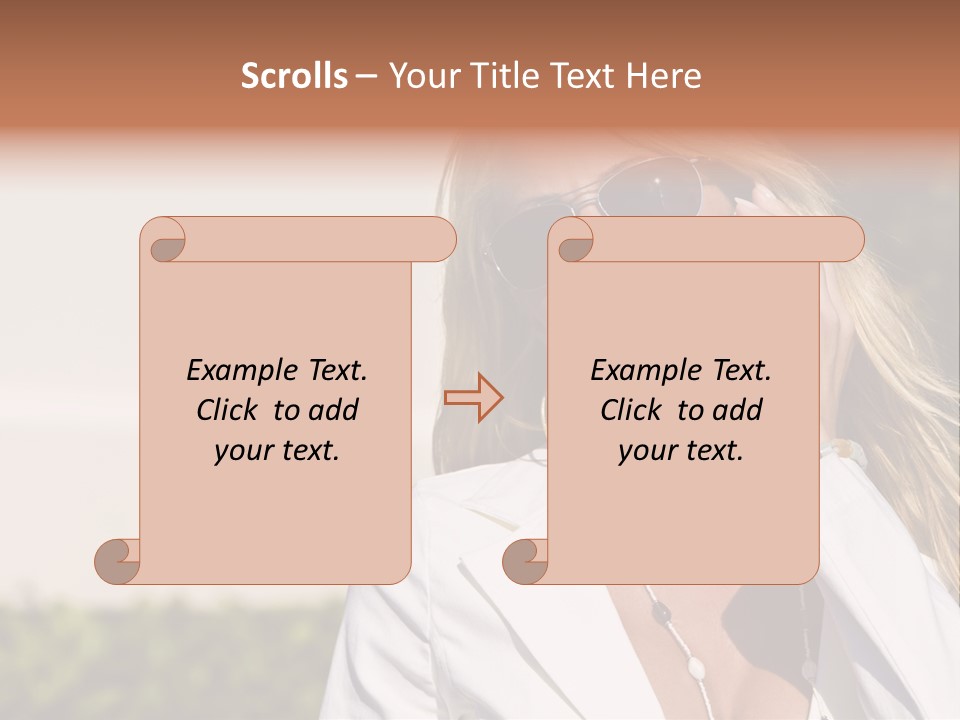 Scrolls – Your Title Text Here

Example Text. Click to add your text.

Example Text. Click to add your text.